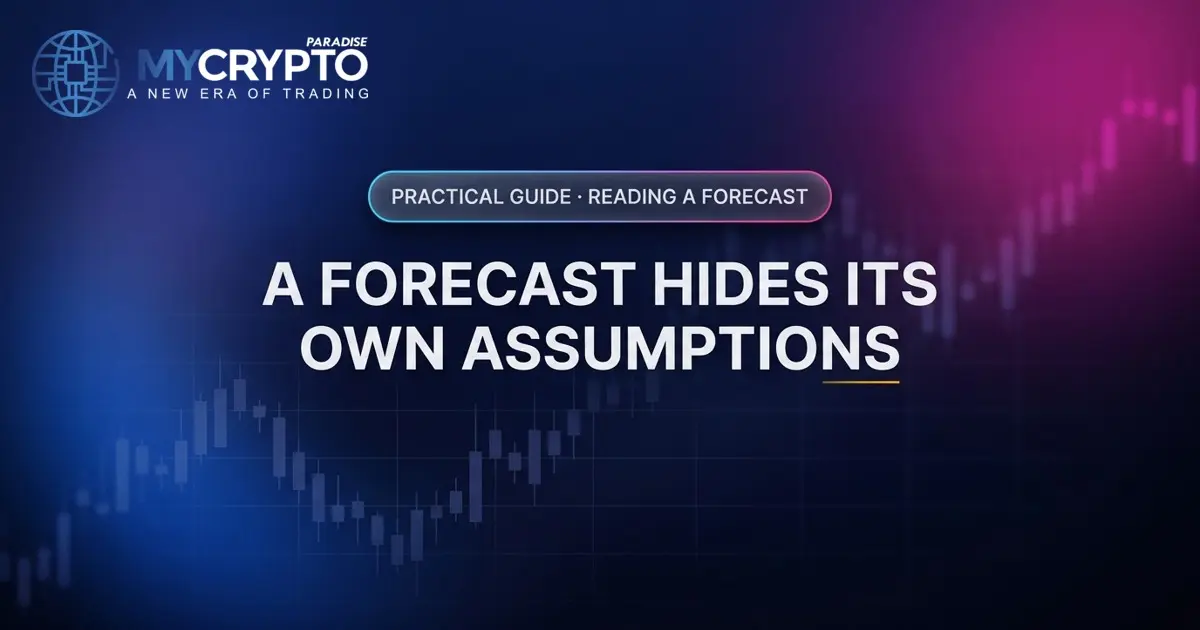 MYCRYPTO PARADISE
A NEW ERA OF TRADING

PRACTICAL GUIDE · READING A FORECAST

A FORECAST HIDES ITS OWN ASSUMPTIONS